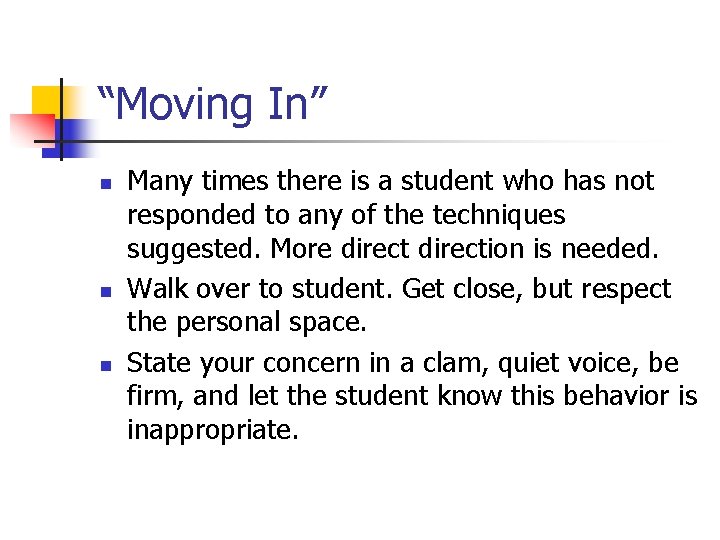 “Moving In”

- Many times there is a student who has not responded to any of the techniques suggested. More direct direction is needed.
- Walk over to student. Get close, but respect the personal space.
- State your concern in a clam, quiet voice, be firm, and let the student know this behavior is inappropriate.